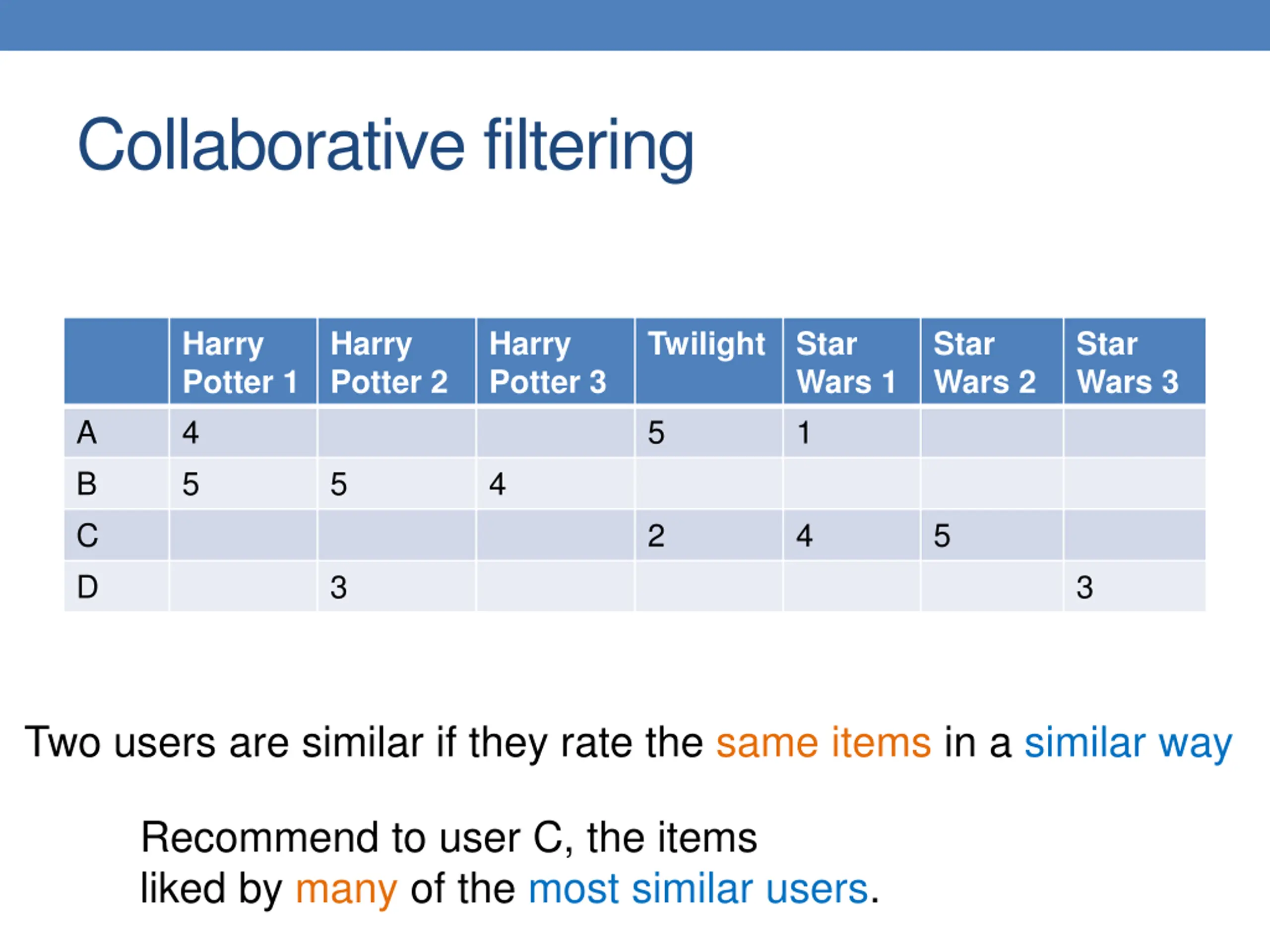 Collaborative filtering

| | Harry Potter 1 | Harry Potter 2 | Harry Potter 3 | Twilight | Star Wars 1 | Star Wars 2 | Star Wars 3 |
|---|---|---|---|---|---|---|---|
| A | 4 | | | 5 | 1 | | |
| B | 5 | 5 | 4 | | | | |
| C | | | | 2 | 4 | 5 | |
| D | | 3 | | | | | 3 |

Two users are similar if they rate the same items in a similar way

Recommend to user C, the items liked by many of the most similar users.